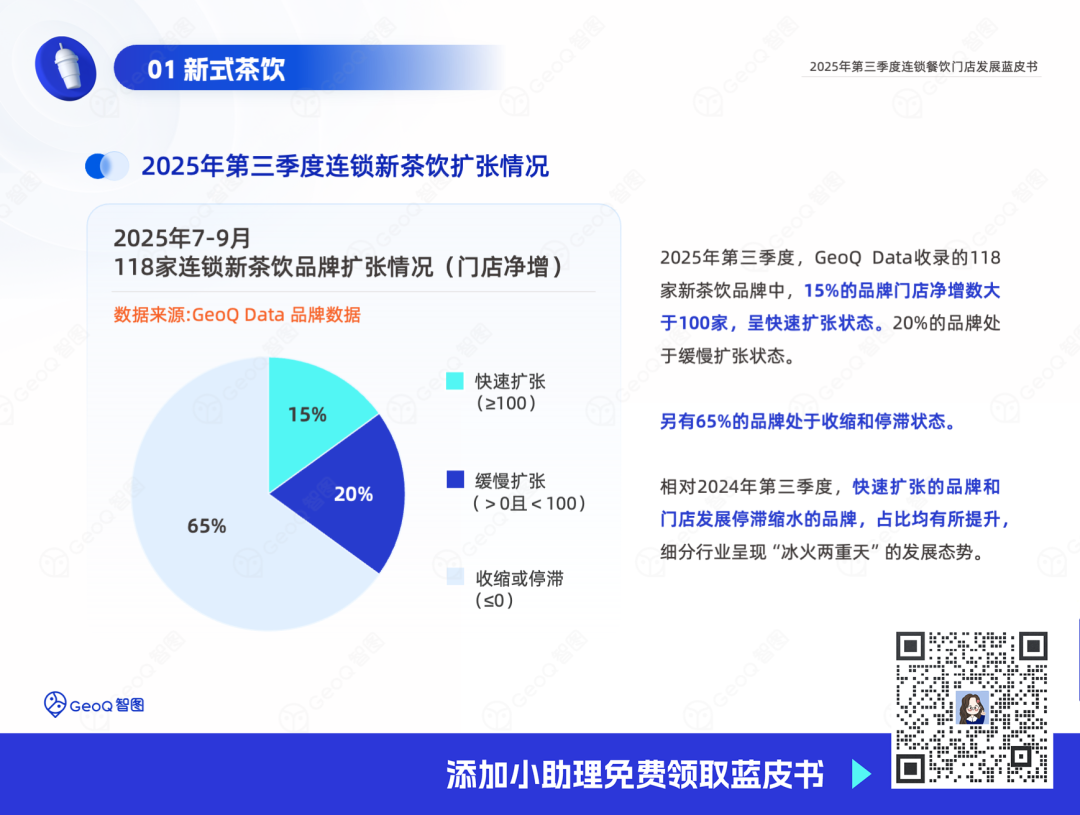 01 新式茶饮

2025年第三季度连锁餐饮门店发展蓝皮书

2025年第三季度连锁新茶饮扩张情况

2025年7-9月
118家连锁新茶饮品牌扩张情况（门店净增）

数据来源:GeoQ Data 品牌数据

15%

20%

65%

快速扩张
（≥100）

缓慢扩张
（＞0且＜100）

收缩或停滞
（≤0）

2025年第三季度，GeoQ Data收录的118家新茶饮品牌中，15%的品牌门店净增数大于100家，呈快速扩张状态。20%的品牌处于缓慢扩张状态。

另有65%的品牌处于收缩和停滞状态。

相对2024年第三季度，快速扩张的品牌和门店发展停滞缩水的品牌，占比均有所提升，细分行业呈现“冰火两重天”的发展态势。

GeoQ 智图

添加小助理免费领取蓝皮书